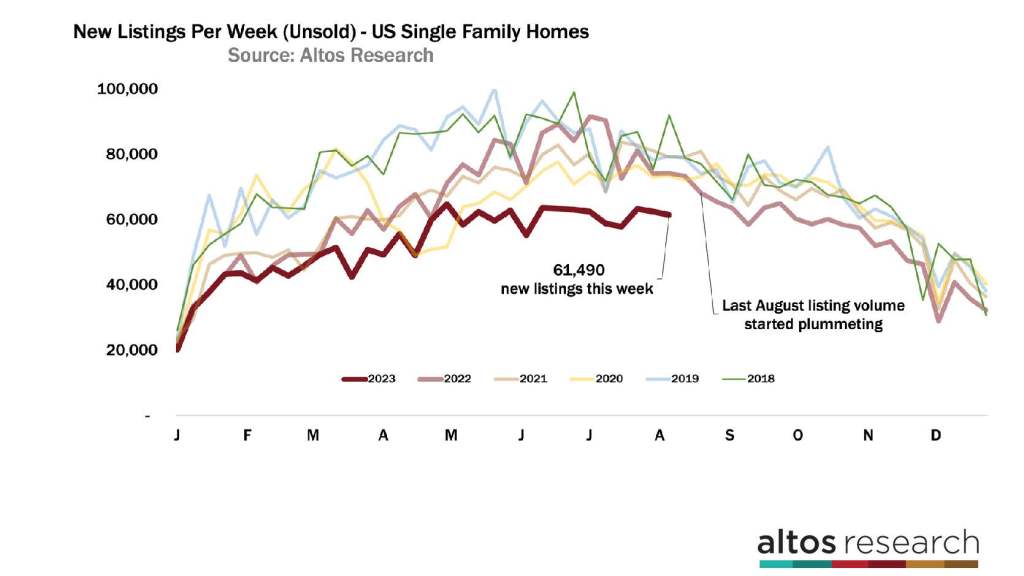 New Listings Per Week (Unsold) - US Single Family Homes
Source: Altos Research

100,000
80,000
60,000
40,000
20,000
-

61,490
new listings this week

Last August listing volume started plummeting

2023 2022 2021 2020 2019 2018

J F M A M J J A S O N D

altos research